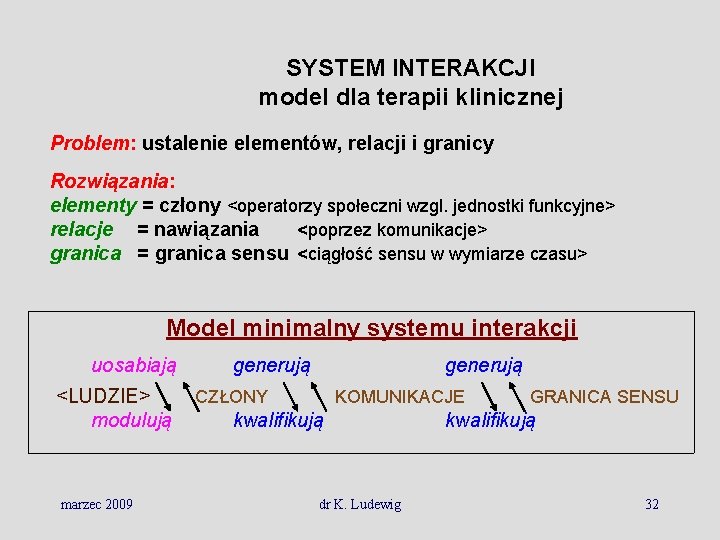 SYSTEM INTERAKCJI
model dla terapii klinicznej

Problem: ustalenie elementów, relacji i granicy

Rozwiązania:
elementy = człony <operatorzy społeczni wzgl. jednostki funkcyjne>
relacje = nawiązania <poprzez komunikacje>
granica = granica sensu <ciągłość sensu w wymiarze czasu>

Model minimalny systemu interakcji

uosabiają generują generują
<LUDZIE> CZŁONY KOMUNIKACJE GRANICA SENSU
modulują kwalifikują kwalifikują

marzec 2009 dr K. Ludewig 32